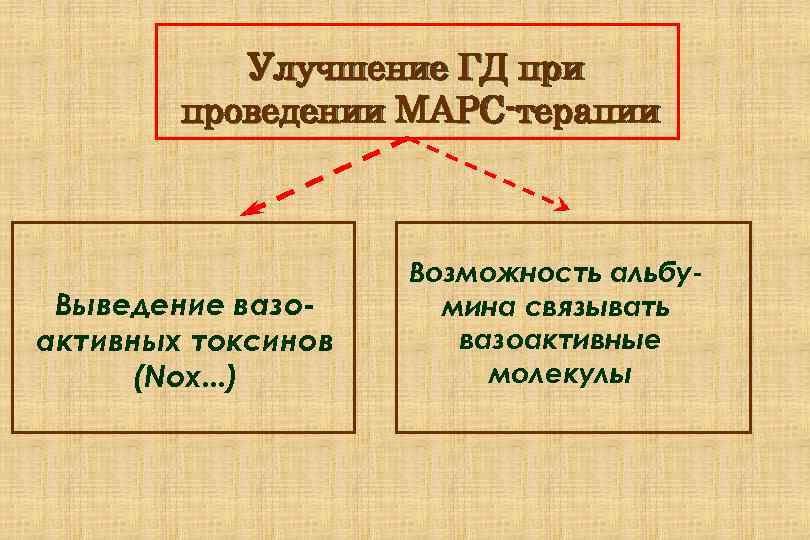 Улучшение ГД при проведении МАРС-терапии

Выведение вазоактивных токсинов (Nox...)

Возможность альбумина связывать вазоактивные молекулы